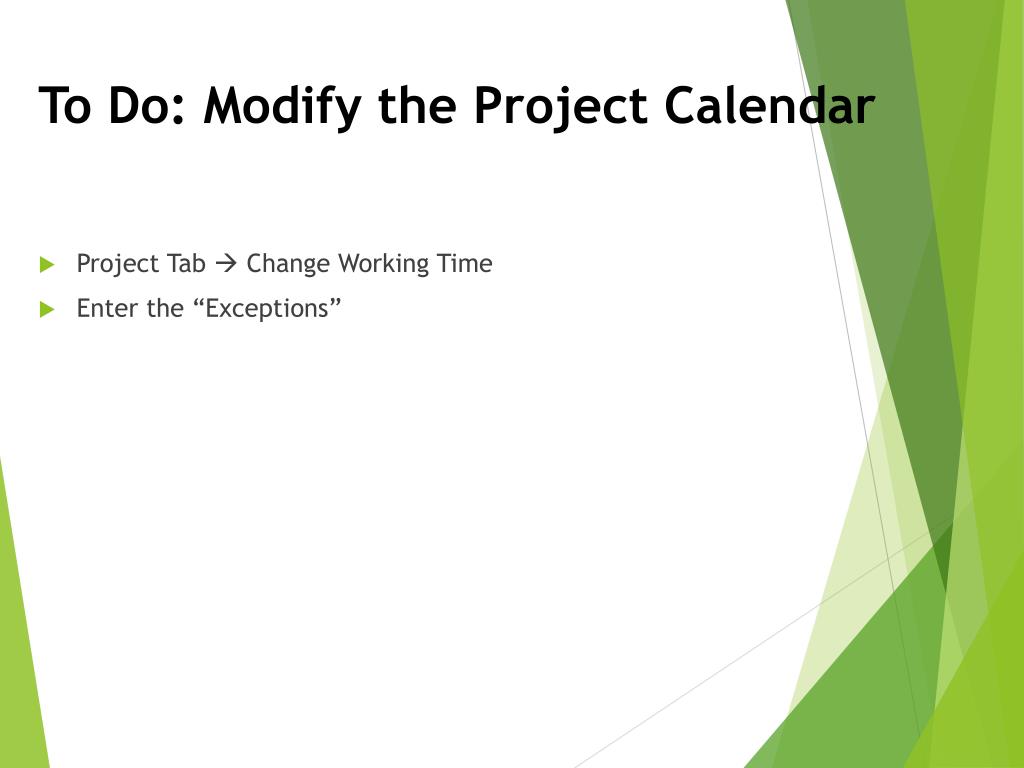 To Do: Modify the Project Calendar

Project Tab → Change Working Time

Enter the “Exceptions”